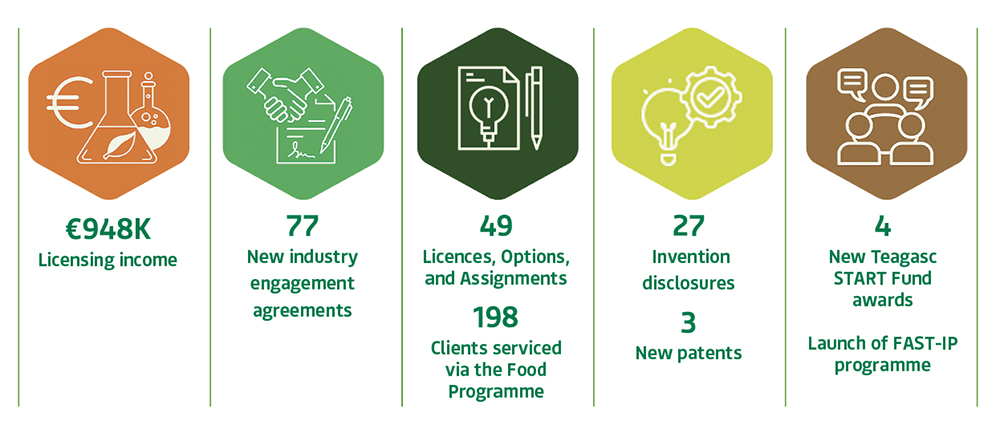 €948K
Licensing income

77
New industry engagement agreements

49
Licences, Options, and Assignments

198
Clients serviced via the Food Programme

27
Invention disclosures

3
New patents

4
New Teagasc START Fund awards

Launch of FAST-IP programme